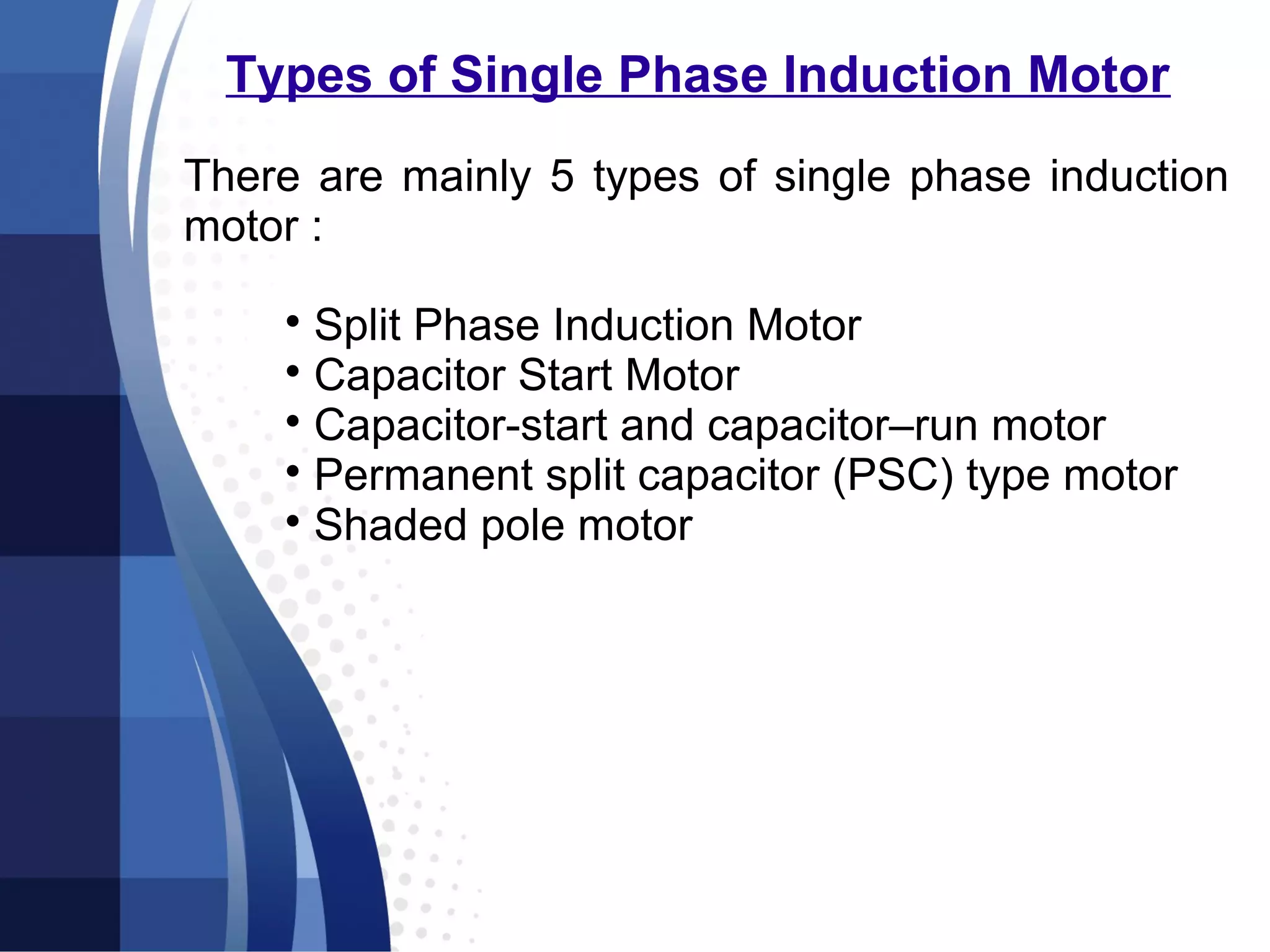 Types of Single Phase Induction Motor

There are mainly 5 types of single phase induction motor :

• Split Phase Induction Motor
• Capacitor Start Motor
• Capacitor-start and capacitor–run motor
• Permanent split capacitor (PSC) type motor
• Shaded pole motor